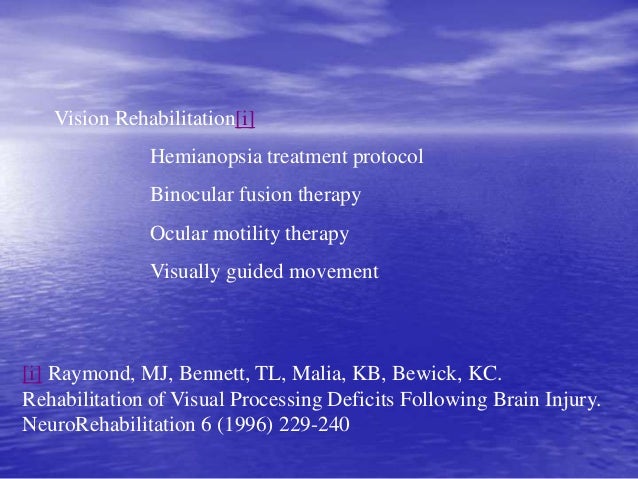 Vision Rehabilitation[i]

Hemianopsia treatment protocol

Binocular fusion therapy

Ocular motility therapy

Visually guided movement

[i] Raymond, MJ, Bennett, TL, Malia, KB, Bewick, KC. Rehabilitation of Visual Processing Deficits Following Brain Injury. NeuroRehabilitation 6 (1996) 229-240